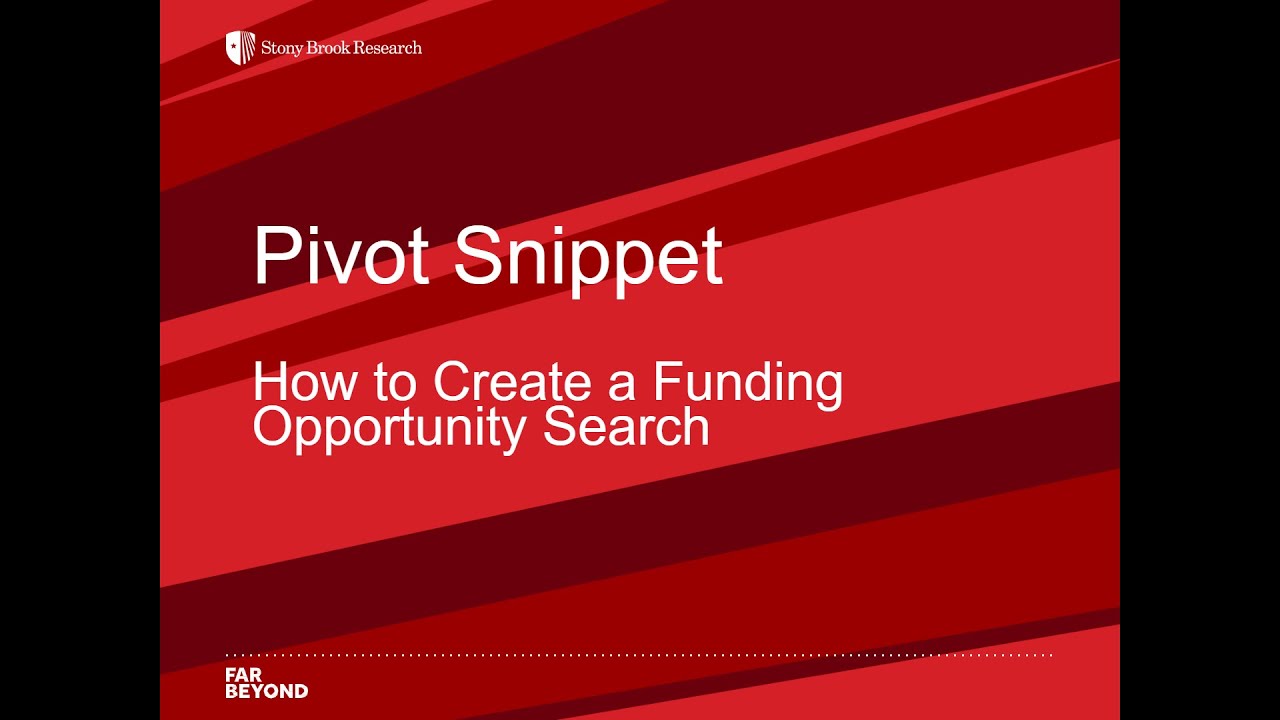 Stony Brook Research

Pivot Snippet

How to Create a Funding Opportunity Search

FAR BEYOND